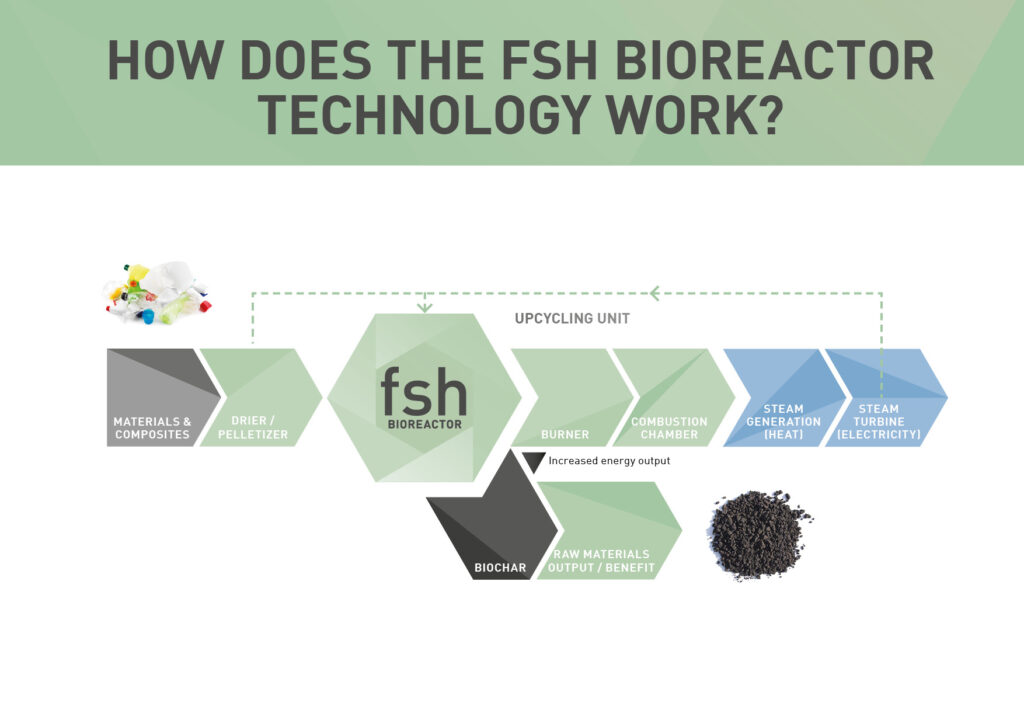 HOW DOES THE FSH BIOREACTOR TECHNOLOGY WORK?

UPCYCLING UNIT

MATERIALS & COMPOSITES

DRIER / PELLETIZER

fsh
BIOREACTOR

BURNER

COMBUSTION CHAMBER

STEAM GENERATION (HEAT)

STEAM TURBINE (ELECTRICITY)

Increased energy output

BIOCHAR

RAW MATERIALS OUTPUT / BENEFIT